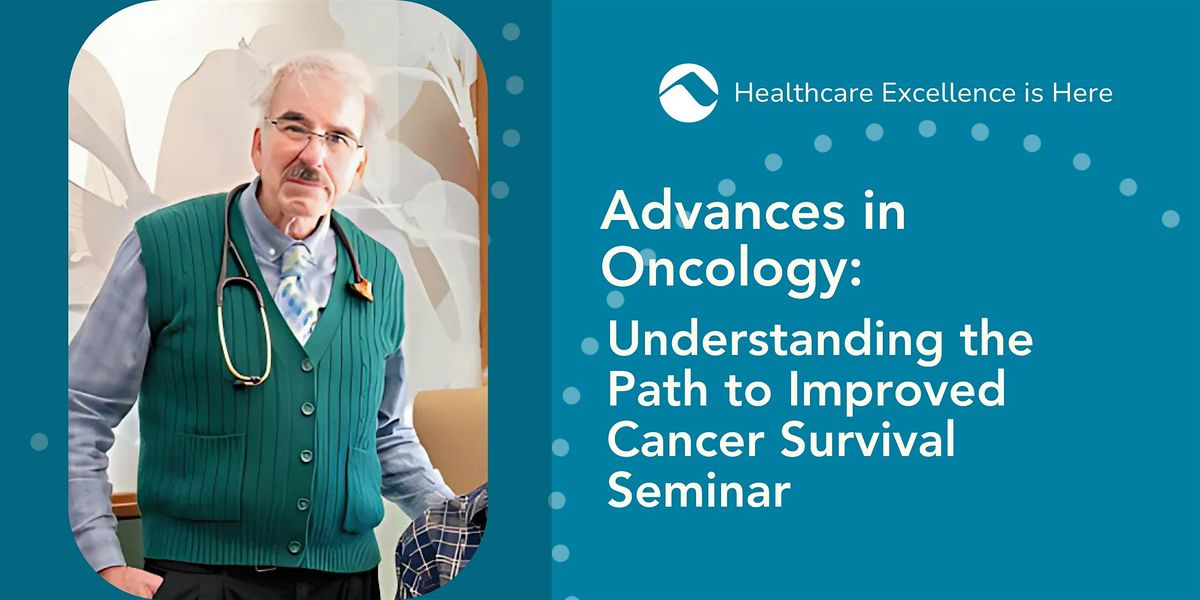 Healthcare Excellence is Here

Advances in Oncology:

Understanding the Path to Improved Cancer Survival Seminar